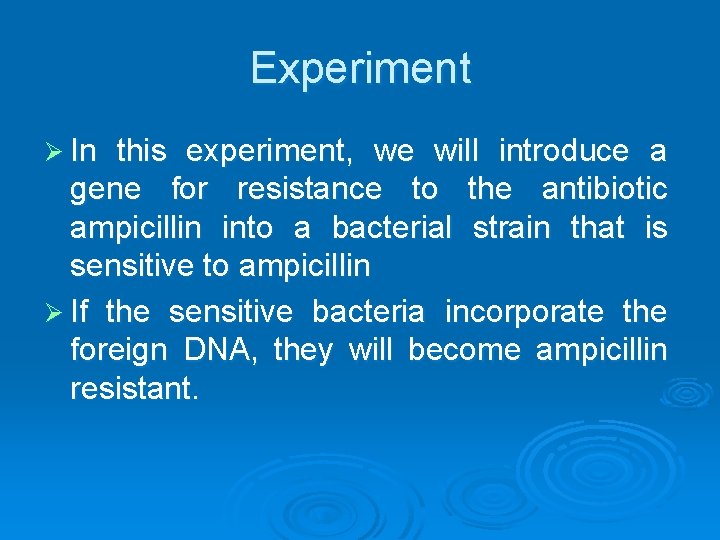 Experiment

➢ In this experiment, we will introduce a gene for resistance to the antibiotic ampicillin into a bacterial strain that is sensitive to ampicillin

➢ If the sensitive bacteria incorporate the foreign DNA, they will become ampicillin resistant.